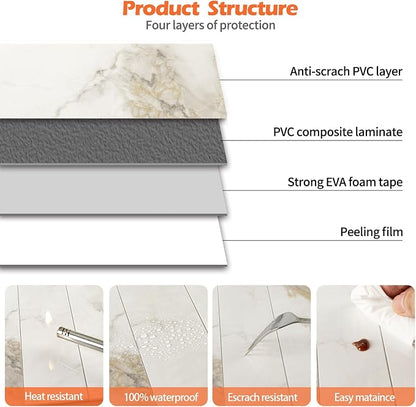 Product Structure
Four layers of protection

Anti-scrach PVC layer

PVC composite laminate

Strong EVA foam tape

Peeling film

Heat resistant

100% waterproof

Escrach resistant

Easy mataince